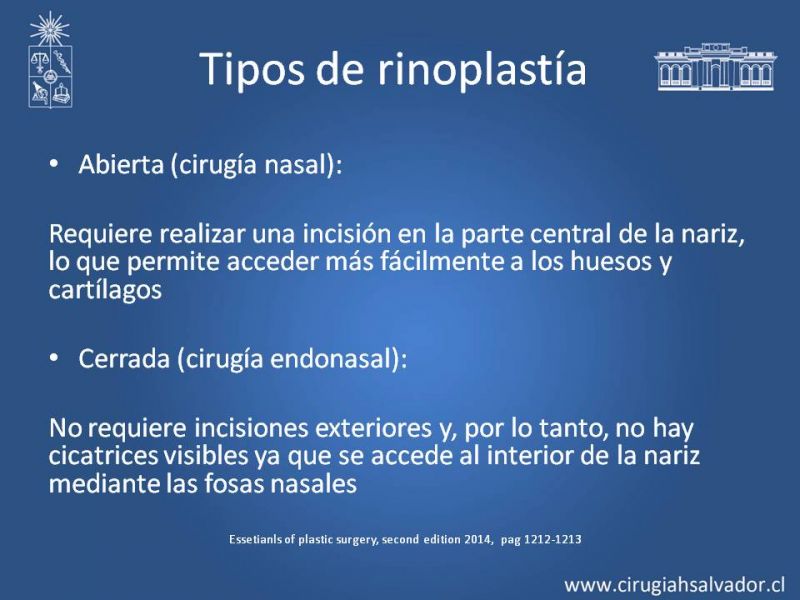 Tipos de rinoplastía

• Abierta (cirugía nasal):

Requiere realizar una incisión en la parte central de la nariz, lo que permite acceder más fácilmente a los huesos y cartílagos

• Cerrada (cirugía endonasal):

No requiere incisiones exteriores y, por lo tanto, no hay cicatrices visibles ya que se accede al interior de la nariz mediante las fosas nasales

Essetianls of plastic surgery, second edition 2014, pag 1212-1213

www.cirugiahsalvador.cl